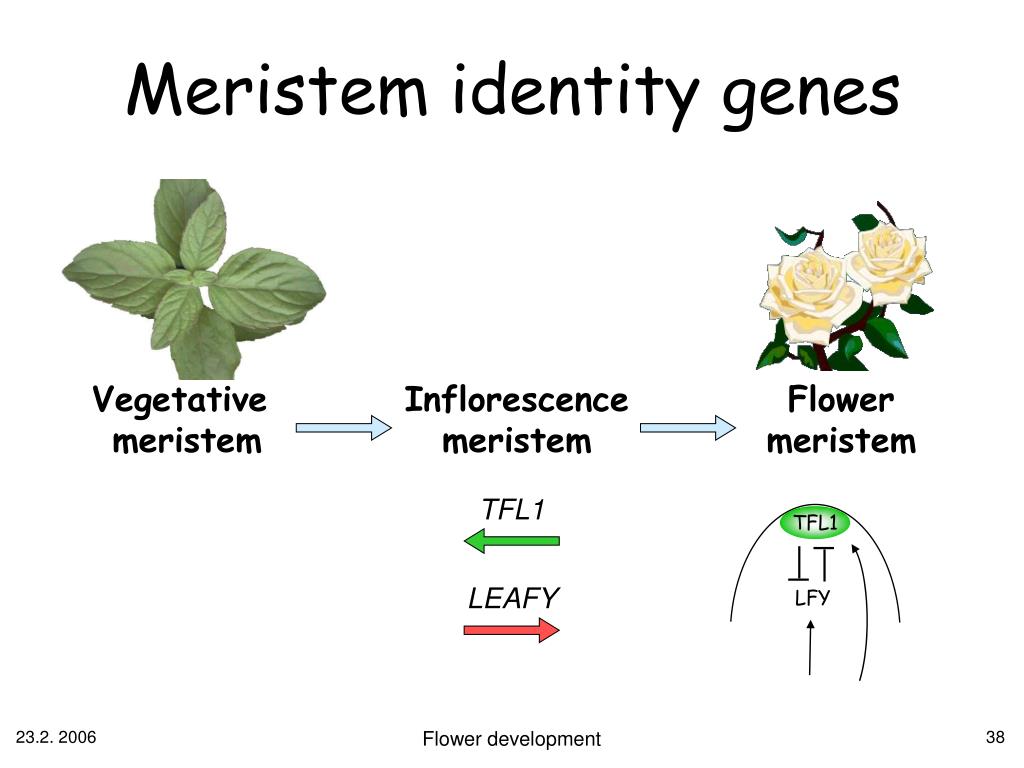 Meristem identity genes

Vegetative meristem

Inflorescence meristem

Flower meristem

TFL1

LEAFY

TFL1

LFY

23.2. 2006

Flower development

38